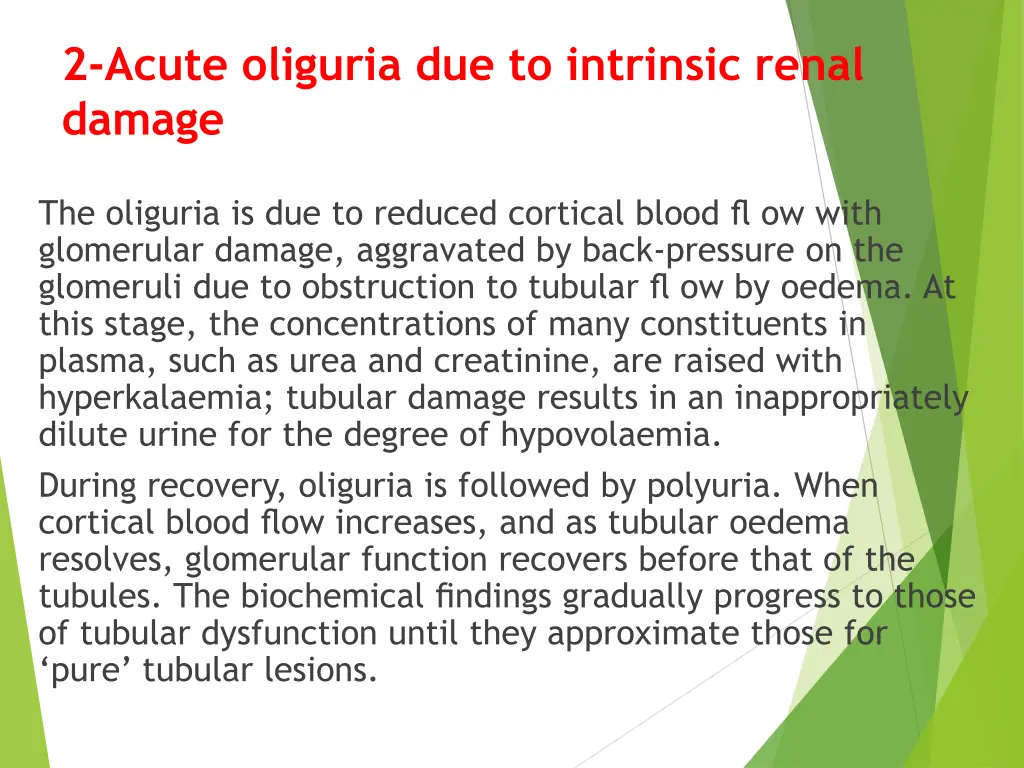 2-Acute oliguria due to intrinsic renal damage

The oliguria is due to reduced cortical blood fl ow with glomerular damage, aggravated by back-pressure on the glomeruli due to obstruction to tubular fl ow by oedema. At this stage, the concentrations of many constituents in plasma, such as urea and creatinine, are raised with hyperkalaemia; tubular damage results in an inappropriately dilute urine for the degree of hypovolaemia.

During recovery, oliguria is followed by polyuria. When cortical blood flow increases, and as tubular oedema resolves, glomerular function recovers before that of the tubules. The biochemical findings gradually progress to those of tubular dysfunction until they approximate those for ‘pure’ tubular lesions.